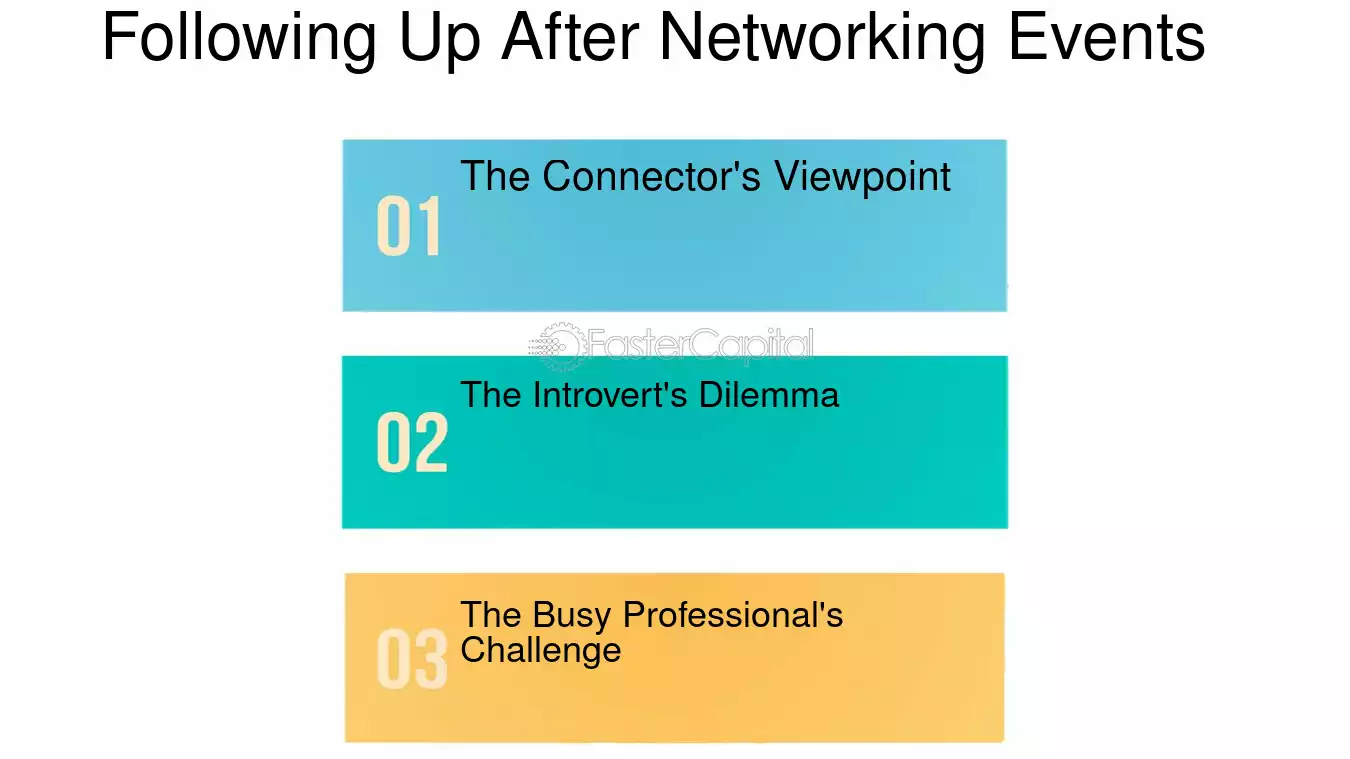 Following Up After Networking Events

01 The Connector's Viewpoint

FasterCapital

02 The Introvert's Dilemma

03 The Busy Professional's Challenge